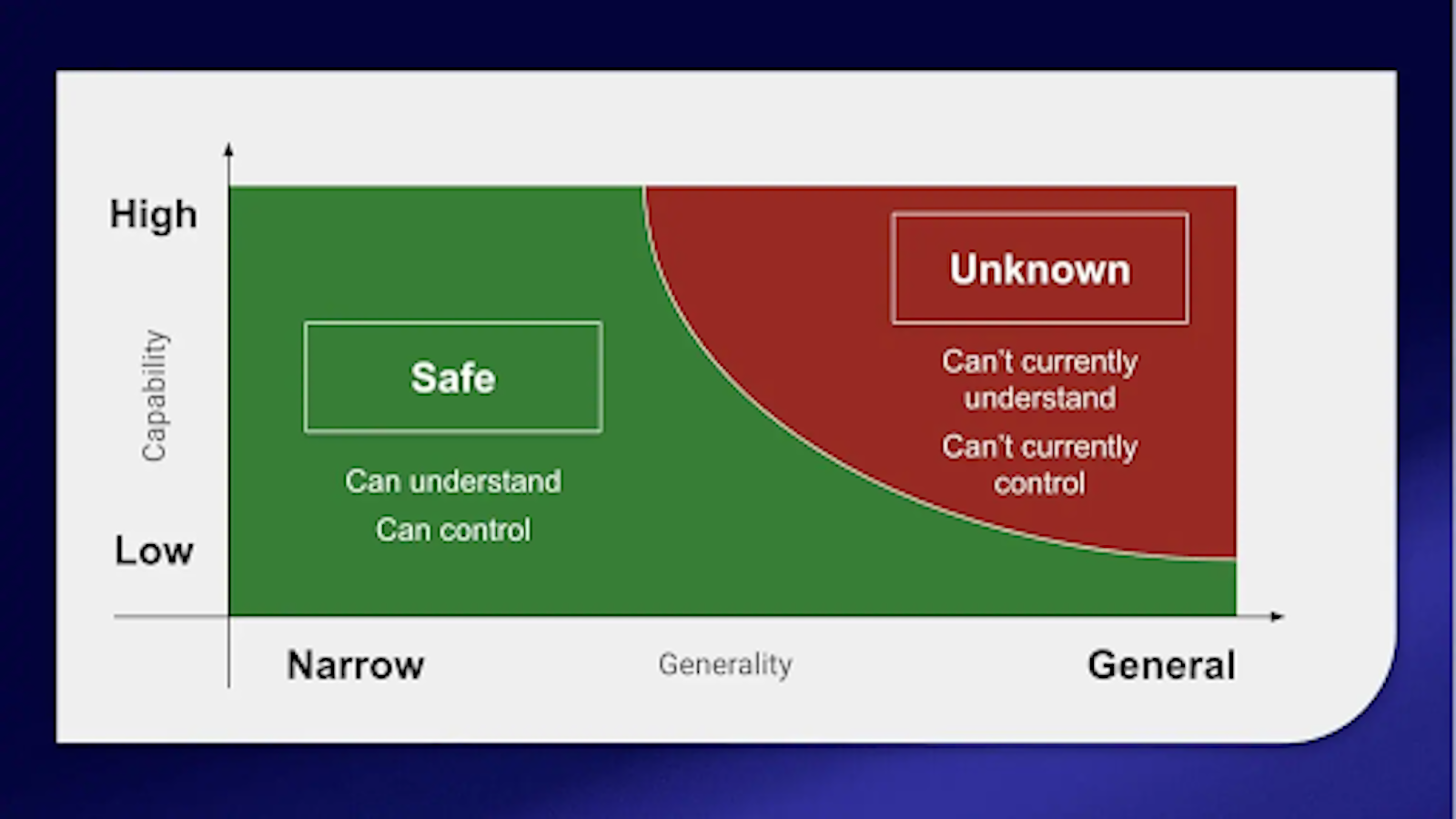 High

Capability

Low

Safe

Can understand

Can control

Unknown

Can't currently understand

Can't currently control

Narrow

Generality

General